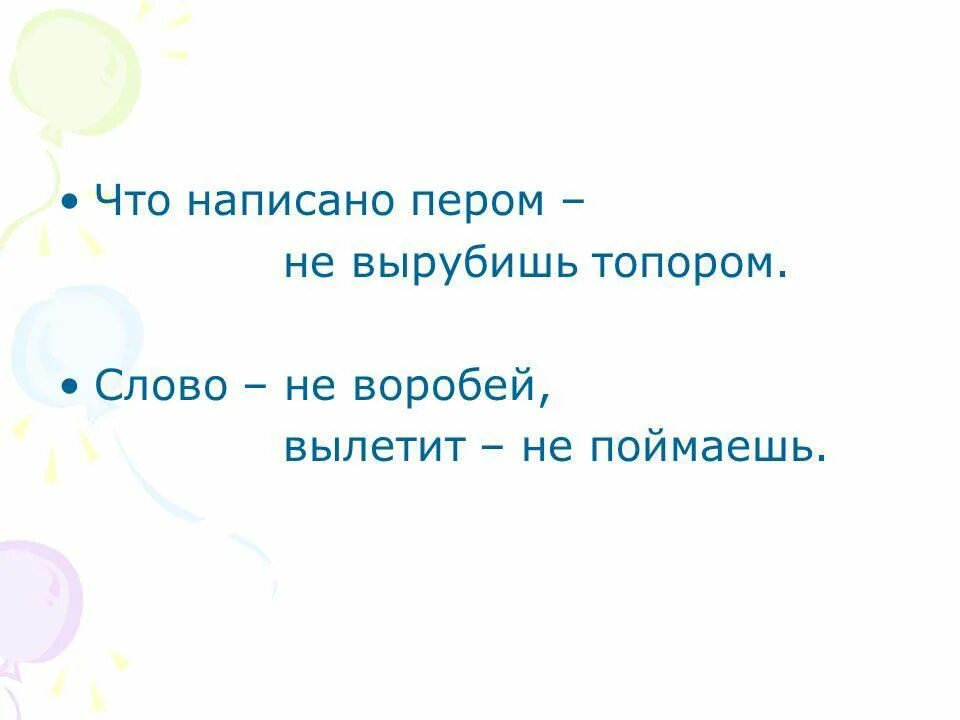 • Что написано пером – не вырубишь топором.

• Слово – не воробей, вылетит – не поймаешь.